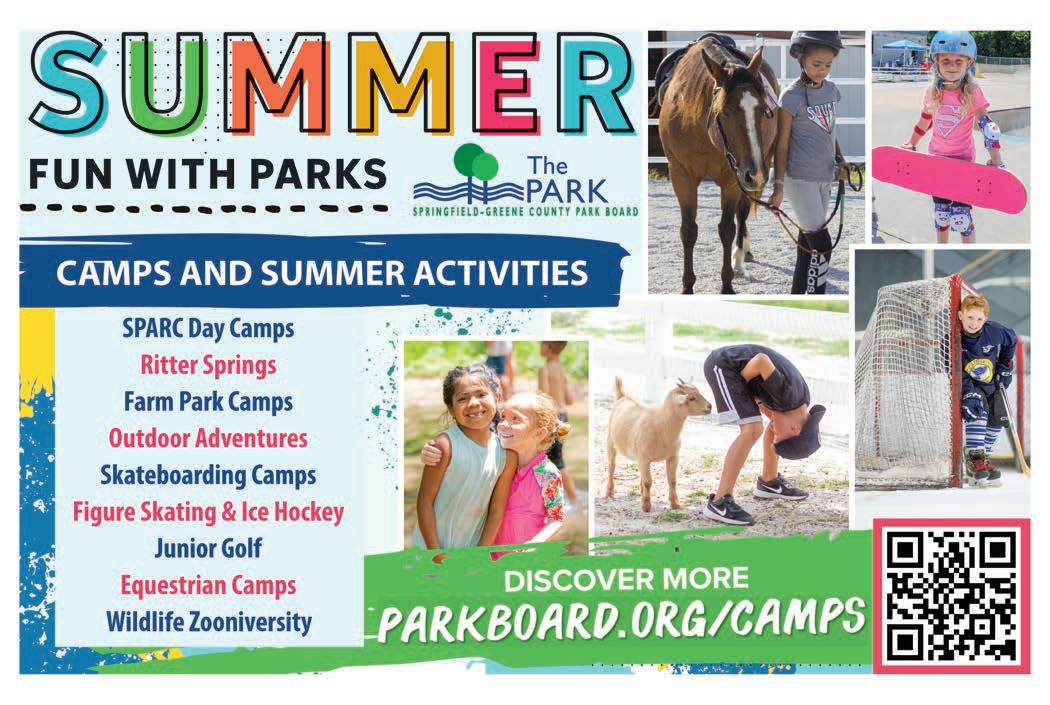 SUMMER

FUN WITH PARKS

The PARK
SPRINGFIELD-GREENE COUNTY PARK BOARD

CAMPS AND SUMMER ACTIVITIES

SPARC Day Camps
Ritter Springs
Farm Park Camps
Outdoor Adventures
Skateboarding Camps
Figure Skating & Ice Hockey
Junior Golf
Equestrian Camps
Wildlife Zooniversity

DISCOVER MORE
PARKBOARD.ORG/CAMPS